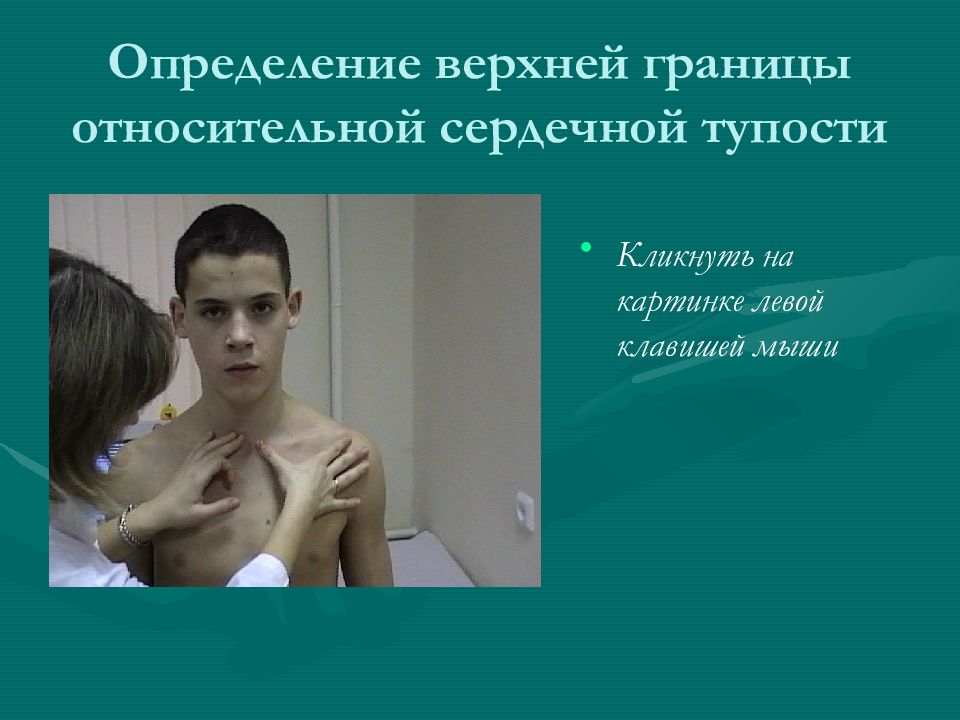 Определение верхней границы относительной сердечной тупости

• Кликнуть на картинке левой клавишей мыши